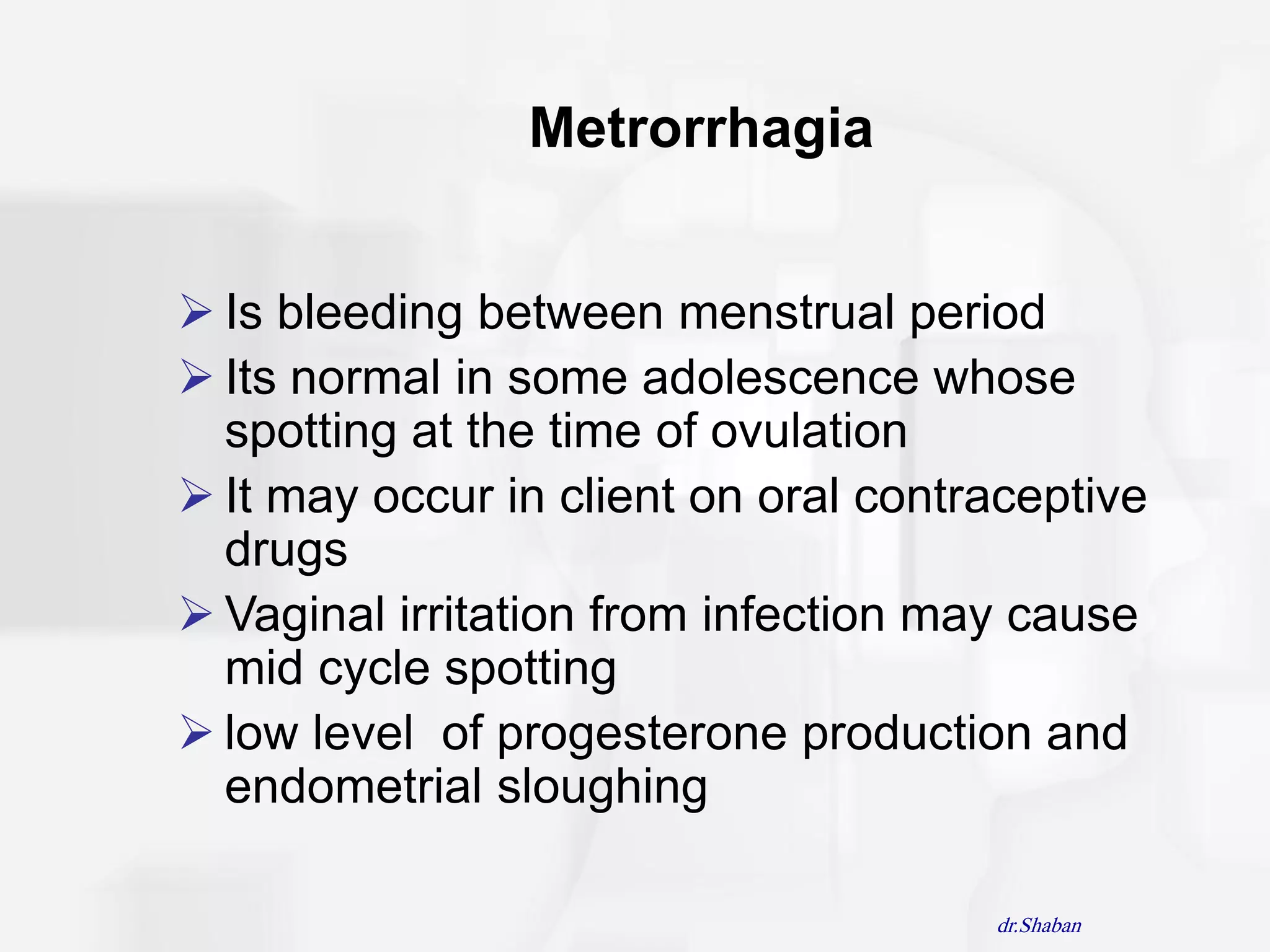 Metrorrhagia

➢ Is bleeding between menstrual period

➢ Its normal in some adolescence whose spotting at the time of ovulation

➢ It may occur in client on oral contraceptive drugs

➢ Vaginal irritation from infection may cause mid cycle spotting

➢ low level of progesterone production and endometrial sloughing

dr.Shaban